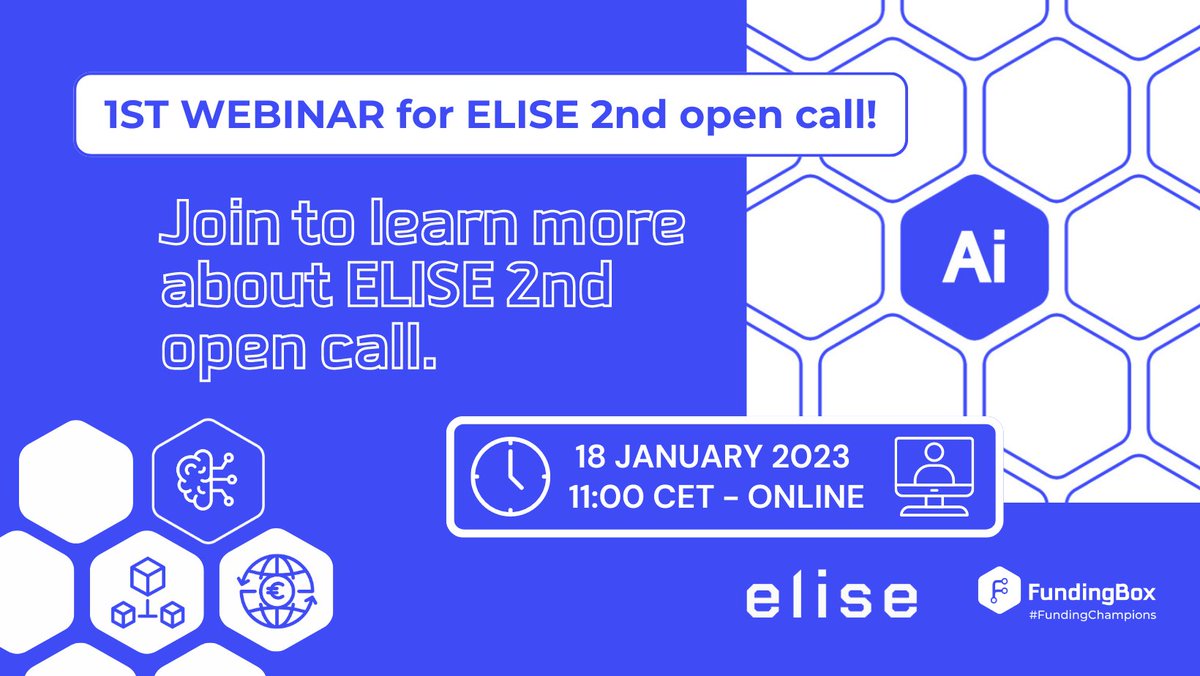 1ST WEBINAR for ELISE 2nd open call!

Join to learn more about ELISE 2nd open call.

Ai

18 JANUARY 2023
11:00 CET - ONLINE

elise

FundingBox
#FundingChampions